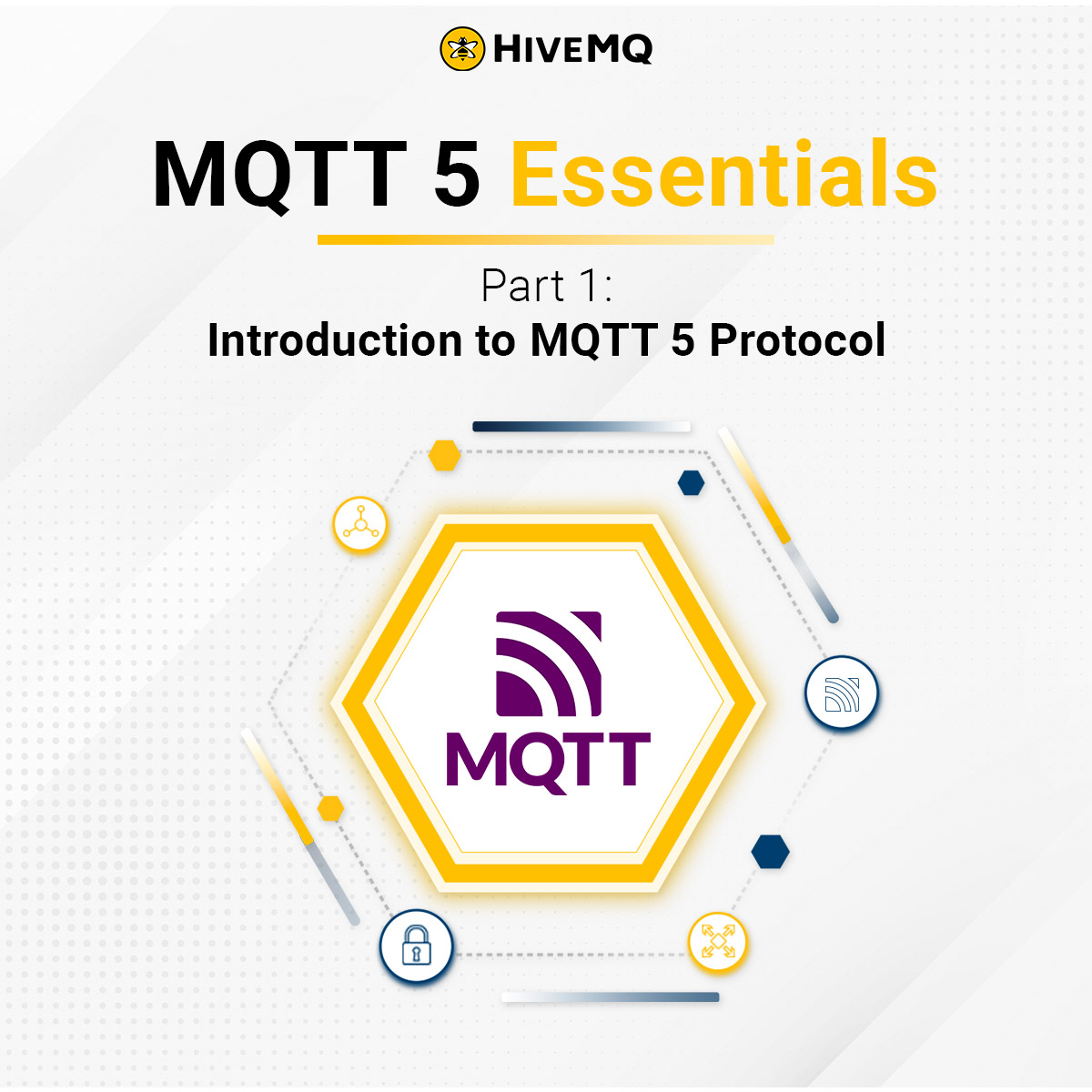 HIVEMQ

MQTT 5 Essentials

Part 1:
Introduction to MQTT 5 Protocol

MQTT